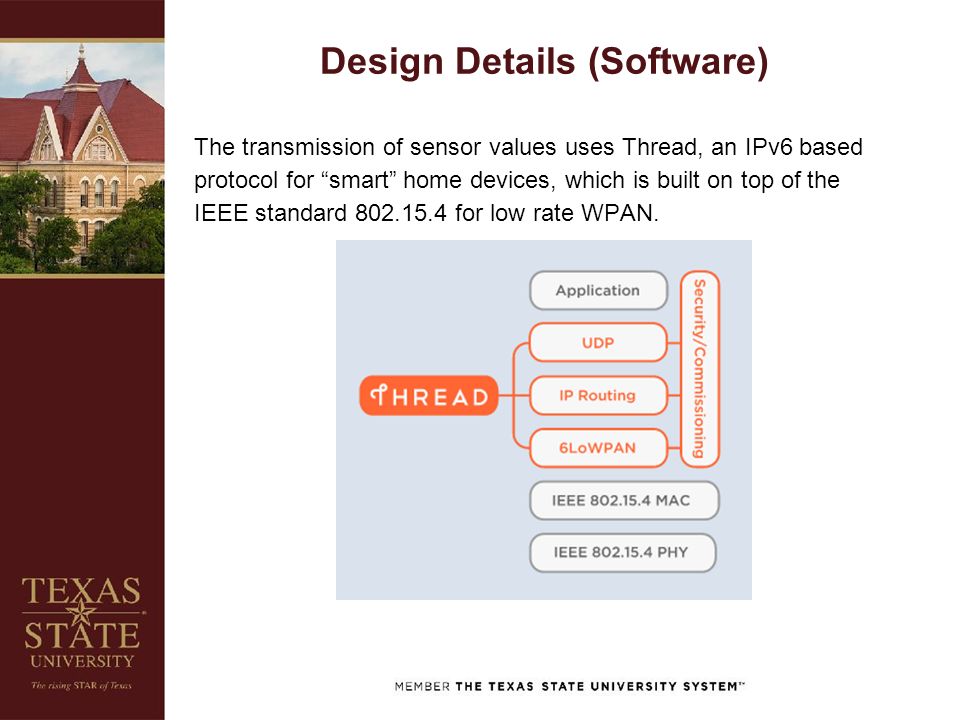 Design Details (Software)

The transmission of sensor values uses Thread, an IPv6 based protocol for “smart” home devices, which is built on top of the IEEE standard 802.15.4 for low rate WPAN.

THREAD

Application

UDP

IP Routing

6LoWPAN

Security/Commissioning

IEEE 802.15.4 MAC

IEEE 802.15.4 PHY

TEXAS STATE UNIVERSITY

The rising STAR of Texas

MEMBER THE TEXAS STATE UNIVERSITY SYSTEM™